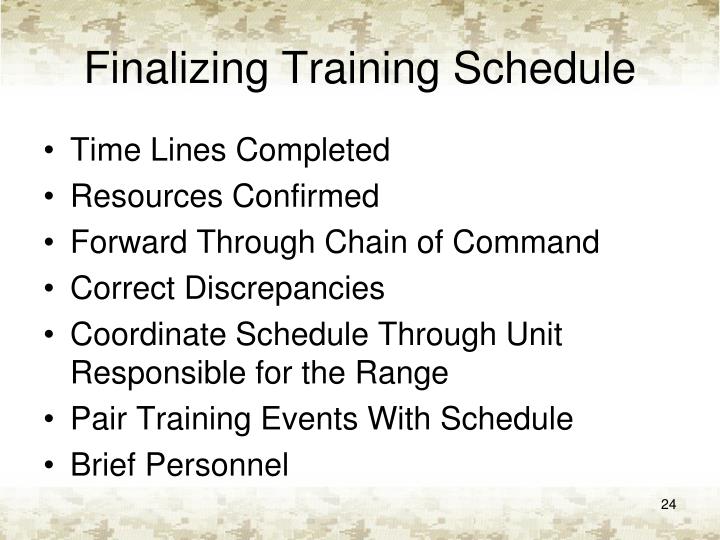 Finalizing Training Schedule

• Time Lines Completed
• Resources Confirmed
• Forward Through Chain of Command
• Correct Discrepancies
• Coordinate Schedule Through Unit Responsible for the Range
• Pair Training Events With Schedule
• Brief Personnel

24